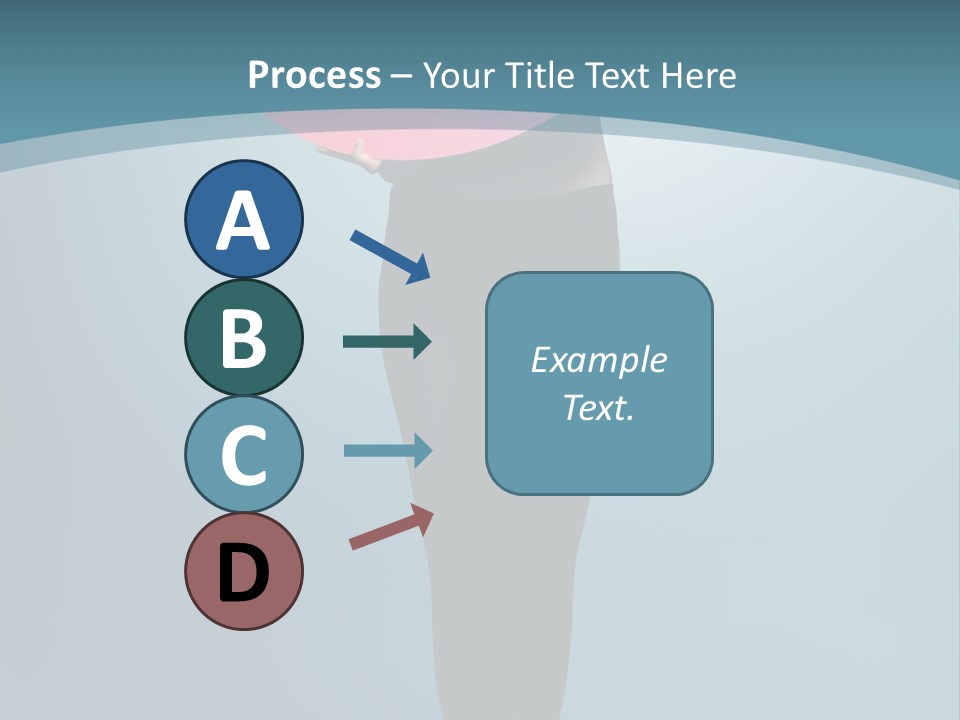 Process – Your Title Text Here

A

B

C

D

Example Text.